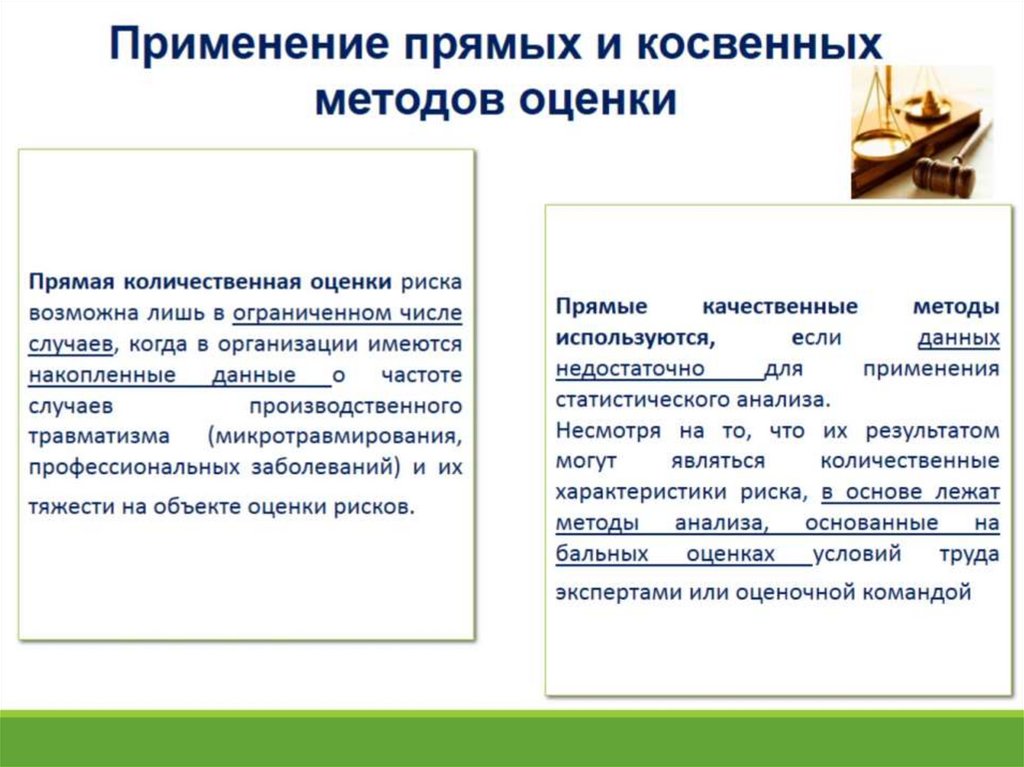 Применение прямых и косвенных методов оценки

Прямая количественная оценки риска возможна лишь в ограниченном числе случаев, когда в организации имеются накопленные данные о частоте случаев производственного травматизма (микротравмирования, профессиональных заболеваний) и их тяжести на объекте оценки рисков.

Прямые качественные методы используются, если данных недостаточно для применения статистического анализа.
Несмотря на то, что их результатом могут являться количественные характеристики риска, в основе лежат методы анализа, основанные на бальных оценках условий труда экспертами или оценочной командой